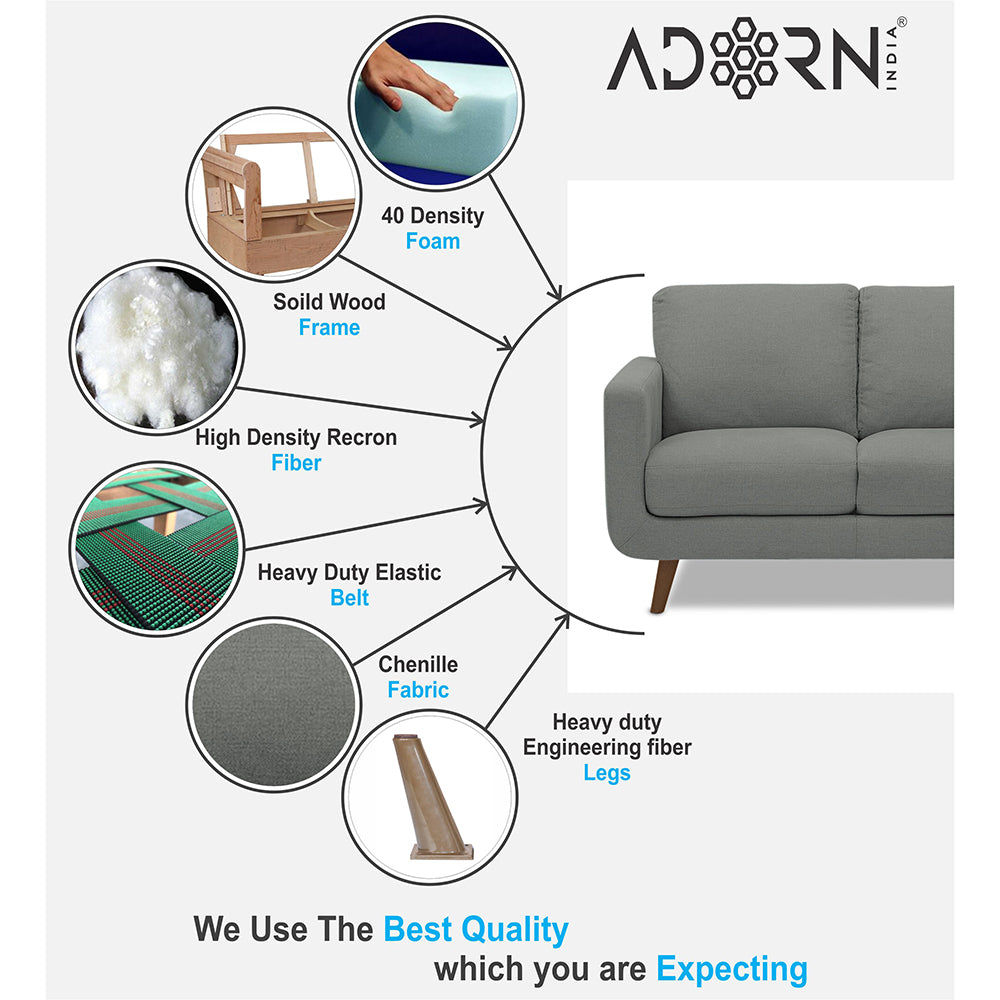 ADORN INDIA®

40 Density
Foam

Soild Wood
Frame

High Density Recron
Fiber

Heavy Duty Elastic
Belt

Chenille
Fabric

Heavy duty
Engineering fiber
Legs

We Use The Best Quality
which you are Expecting